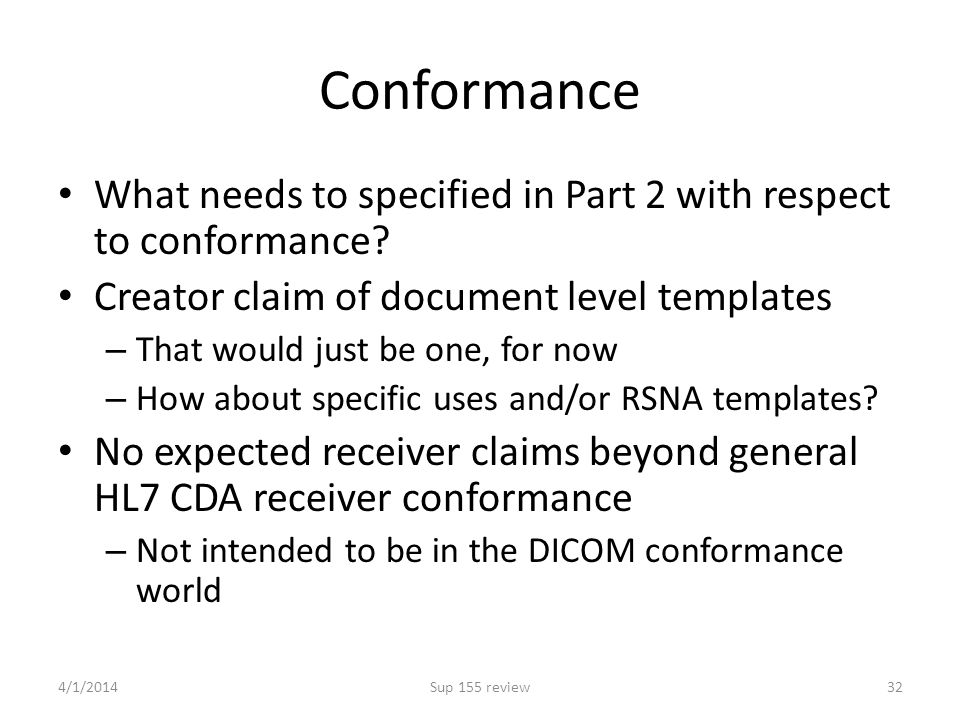 Conformance

• What needs to specified in Part 2 with respect to conformance?
• Creator claim of document level templates
– That would just be one, for now
– How about specific uses and/or RSNA templates?
• No expected receiver claims beyond general HL7 CDA receiver conformance
– Not intended to be in the DICOM conformance world

4/1/2014
Sup 155 review
32